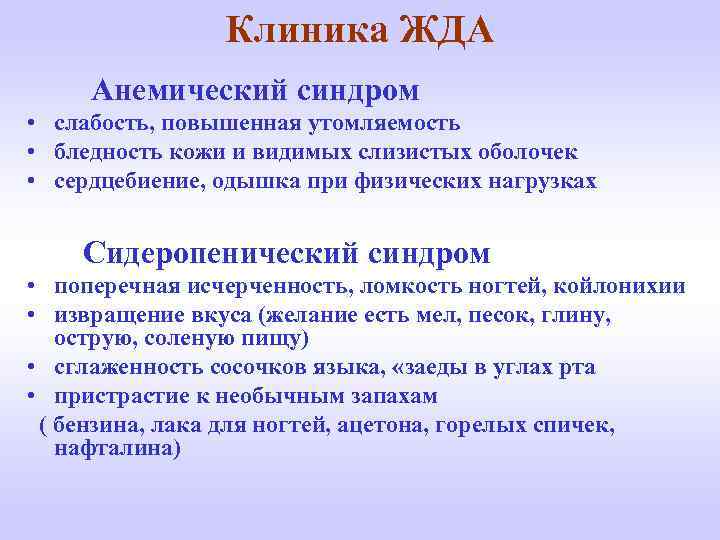 Клиника ЖДА

Анемический синдром

• слабость, повышенная утомляемость
• бледность кожи и видимых слизистых оболочек
• сердцебиение, одышка при физических нагрузках

Сидеропенический синдром

• поперечная исчерченность, ломкость ногтей, койлонихии
• извращение вкуса (желание есть мел, песок, глину, острую, соленую пищу)
• сглаженность сосочков языка, «заеды в углах рта
• пристрастие к необычным запахам
( бензина, лака для ногтей, ацетона, горелых спичек, нафталина)